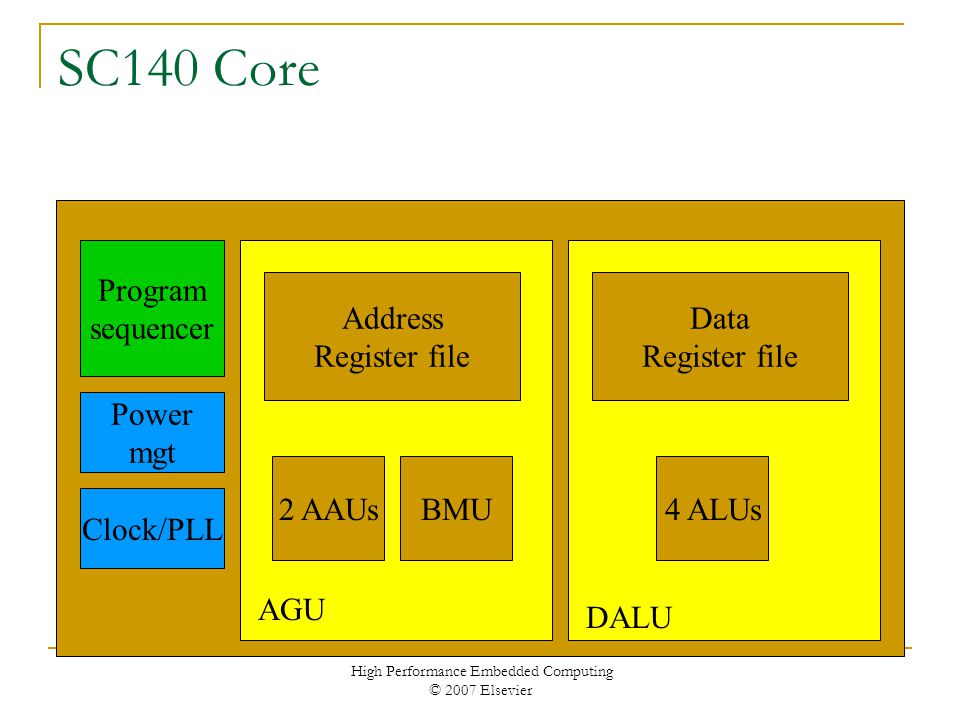 SC140 Core

Program sequencer

Power mgt

Clock/PLL

Address Register file

2 AAUs

BMU

AGU

Data Register file

4 ALUs

DALU

High Performance Embedded Computing
© 2007 Elsevier